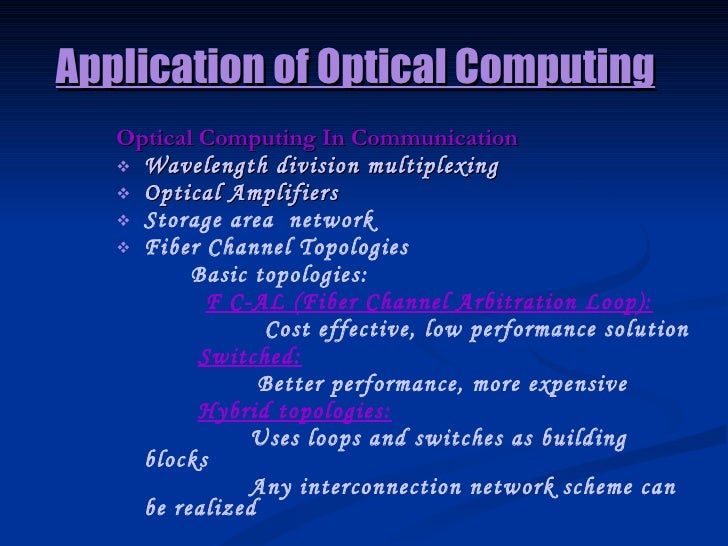 Application of Optical Computing

Optical Computing In Communication

❖ Wavelength division multiplexing
❖ Optical Amplifiers
❖ Storage area network
❖ Fiber Channel Topologies

Basic topologies:

F C-AL (Fiber Channel Arbitration Loop):

Cost effective, low performance solution

Switched:

Better performance, more expensive

Hybrid topologies:

Uses loops and switches as building blocks

Any interconnection network scheme can be realized